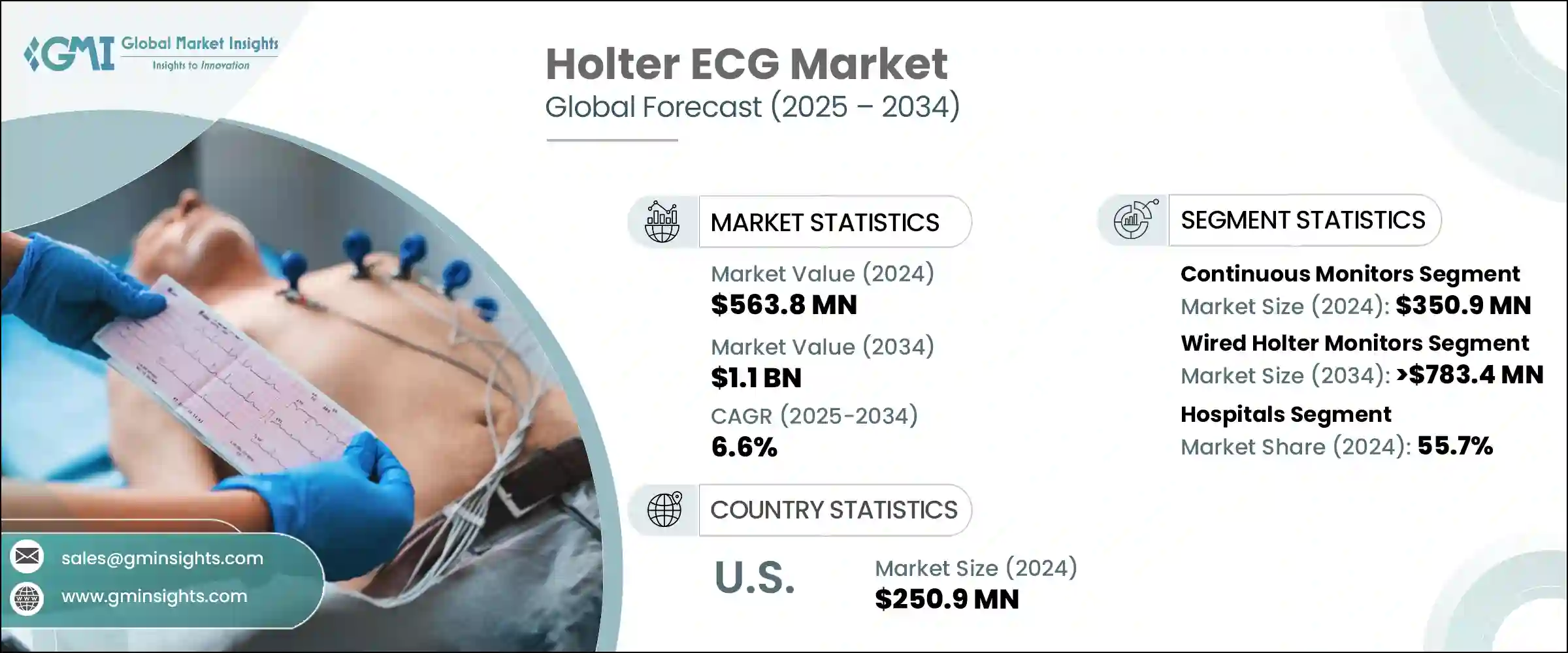 GMI Global Market Insights
Insights to Innovation

Holter ECG Market
Global Forecast (2025 – 2034)

MARKET STATISTICS

Market Value (2024)
$563.8 MN

Market Value (2034)
$1.1 BN

CAGR (2025-2034)
6.6%

COUNTRY STATISTICS

U.S.

Market Size (2024)
$250.9 MN

SEGMENT STATISTICS

Continuous Monitors Segment
Market Size (2024): $350.9 MN

Wired Holter Monitors Segment
Market Size (2034): >$783.4 MN

Hospitals Segment
Market Share (2024): 55.7%

sales@gminsights.com

www.gminsights.com